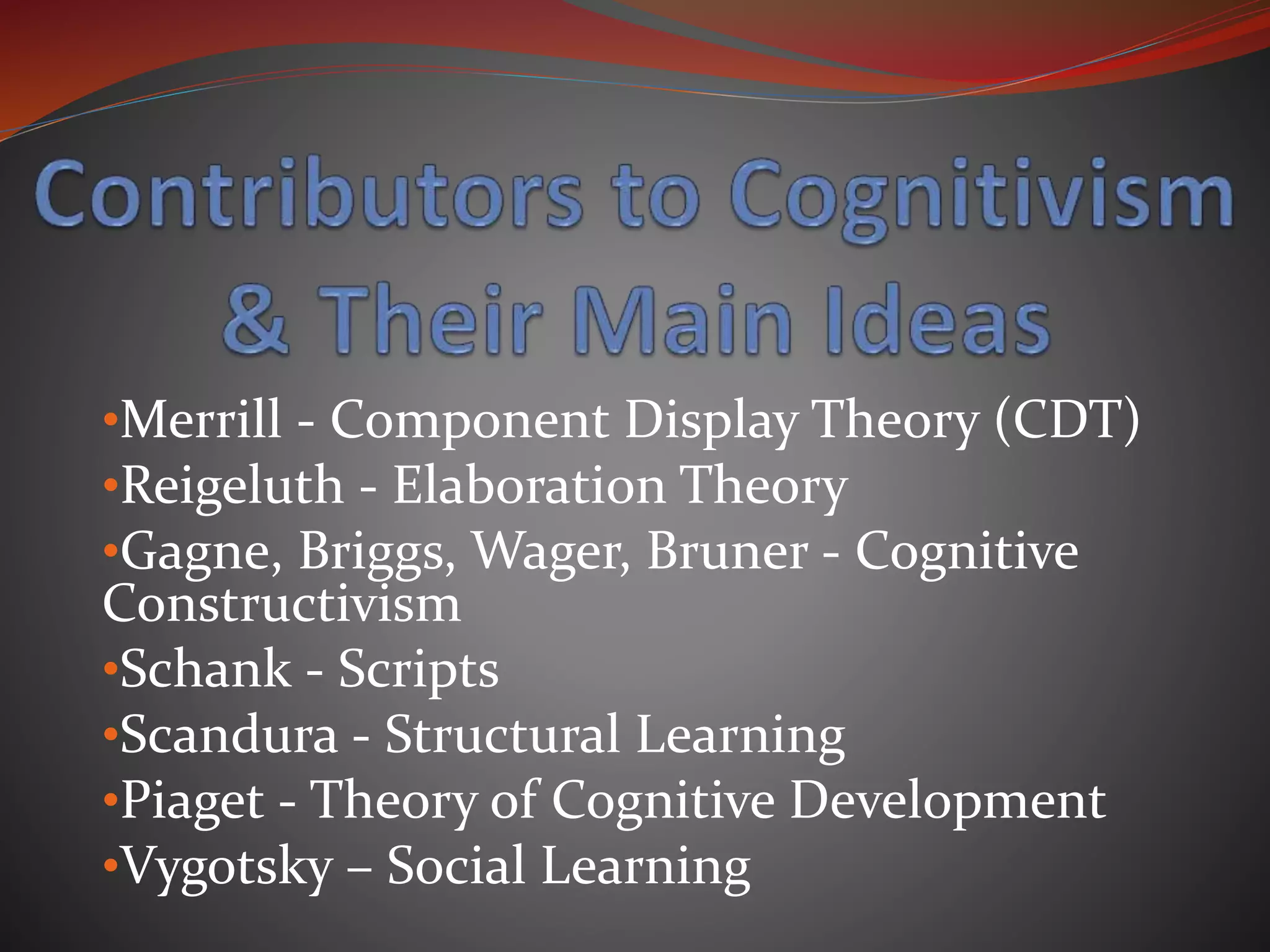 Contributors to Cognitivism & Their Main Ideas

•Merrill - Component Display Theory (CDT)
•Reigeluth - Elaboration Theory
•Gagne, Briggs, Wager, Bruner - Cognitive Constructivism
•Schank - Scripts
•Scandura - Structural Learning
•Piaget - Theory of Cognitive Development
•Vygotsky – Social Learning